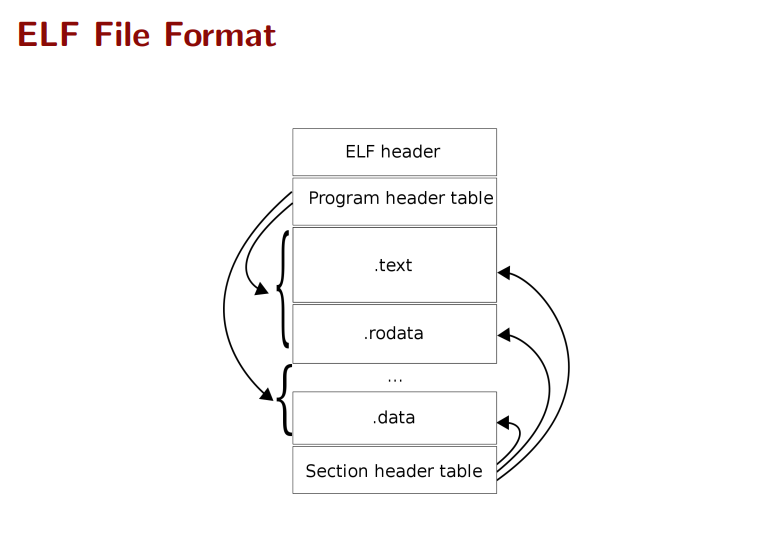 ELF File Format

ELF header

Program header table

.text

.rodata

...

.data

Section header table